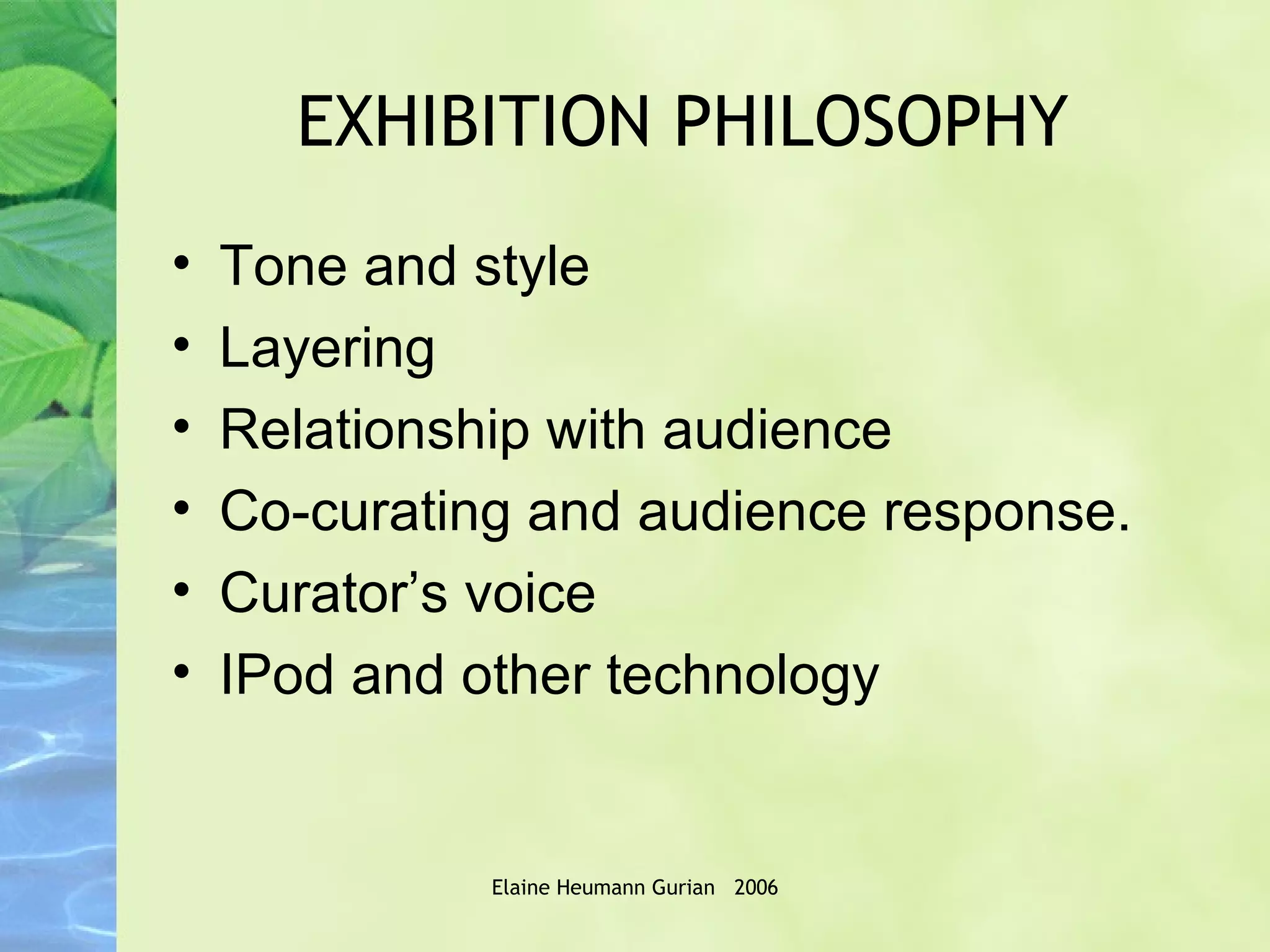 EXHIBITION PHILOSOPHY

• Tone and style
• Layering
• Relationship with audience
• Co-curating and audience response.
• Curator’s voice
• IPod and other technology

Elaine Heumann Gurian 2006